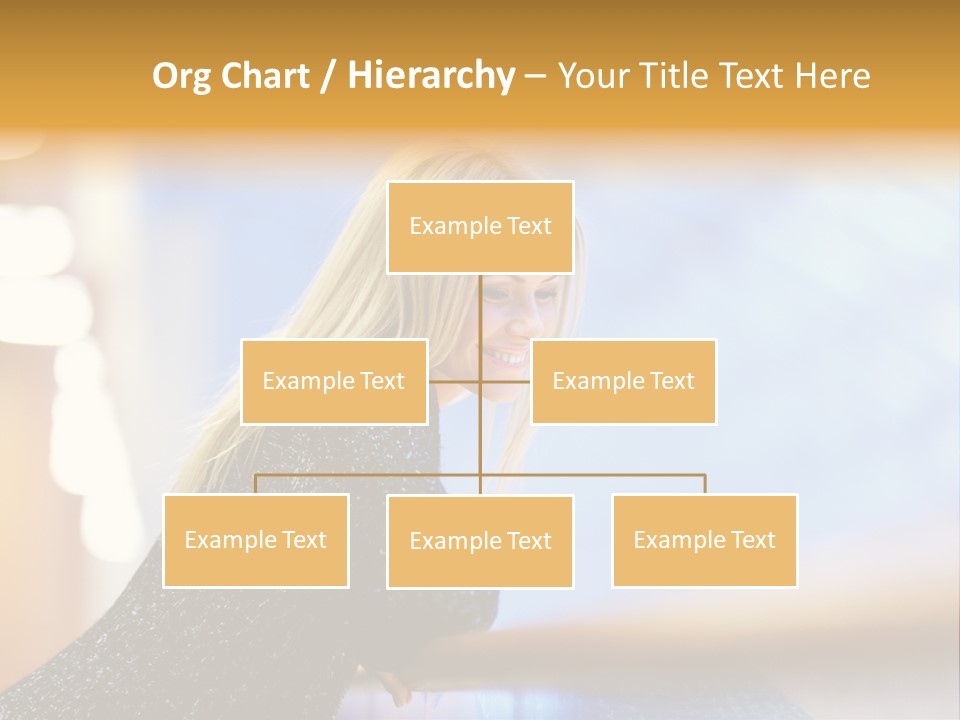 Org Chart / Hierarchy – Your Title Text Here

Example Text

Example Text

Example Text

Example Text

Example Text

Example Text